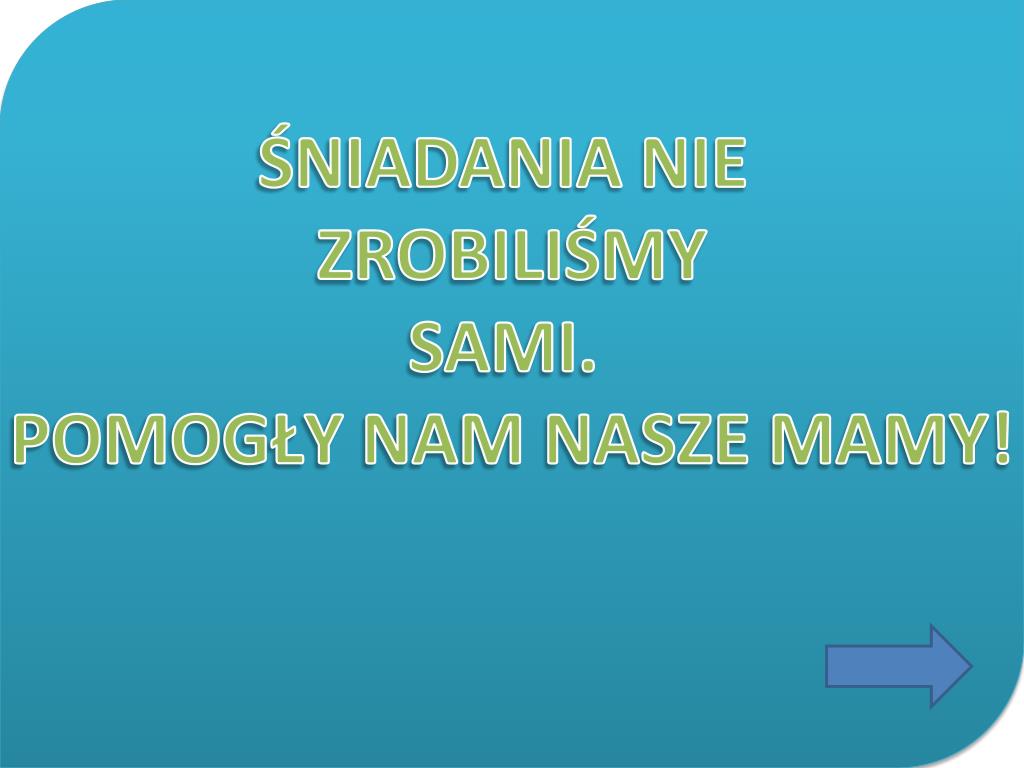 ŚNIADANIA NIE ZROBILIŚMY SAMI.
POMOGŁY NAM NASZE MAMY!